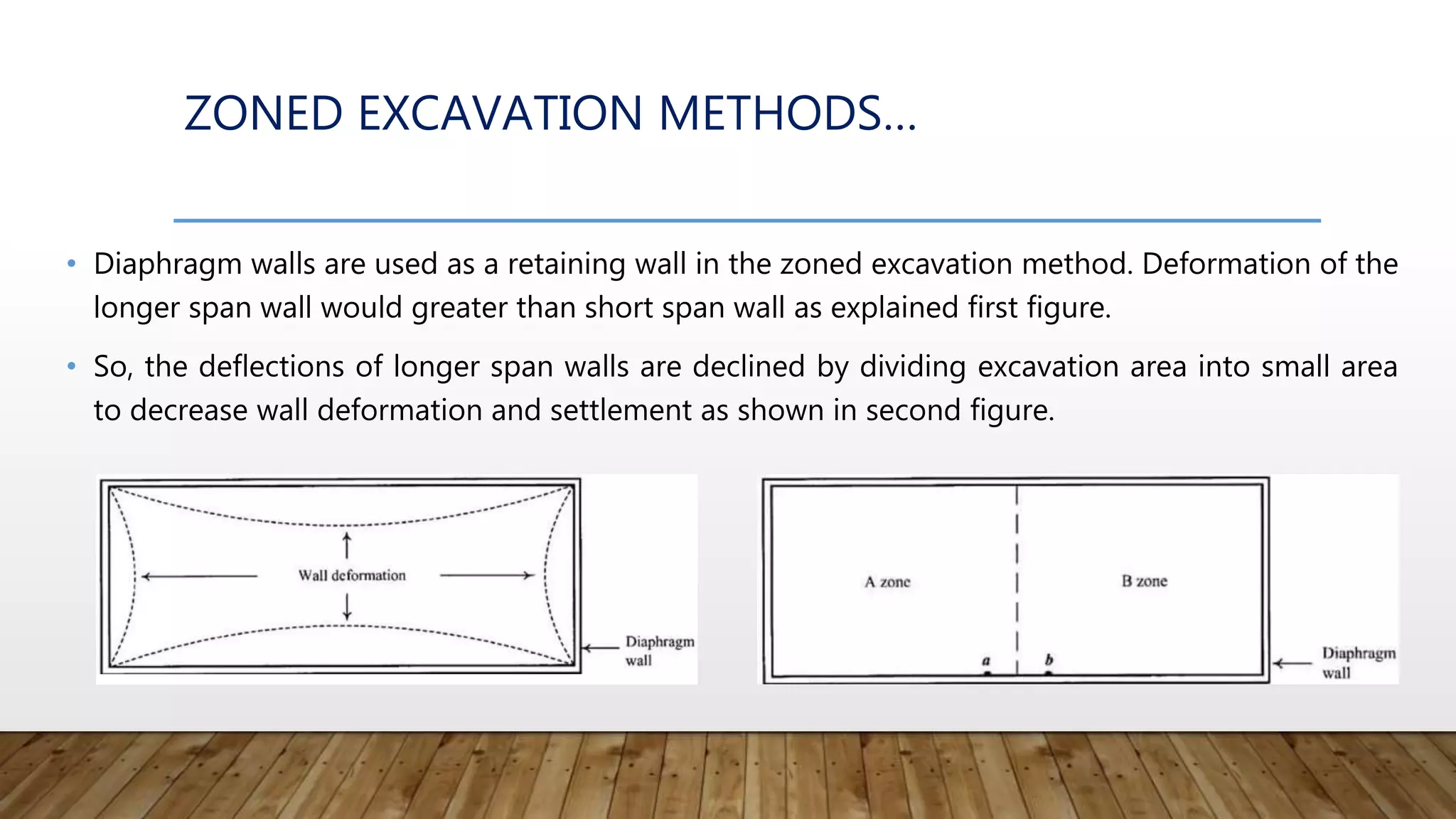 ZONED EXCAVATION METHODS…

• Diaphragm walls are used as a retaining wall in the zoned excavation method. Deformation of the longer span wall would greater than short span wall as explained first figure.

• So, the deflections of longer span walls are declined by dividing excavation area into small area to decrease wall deformation and settlement as shown in second figure.

Wall deformation

Diaphragm wall

A zone

B zone

a

b

Diaphragm wall